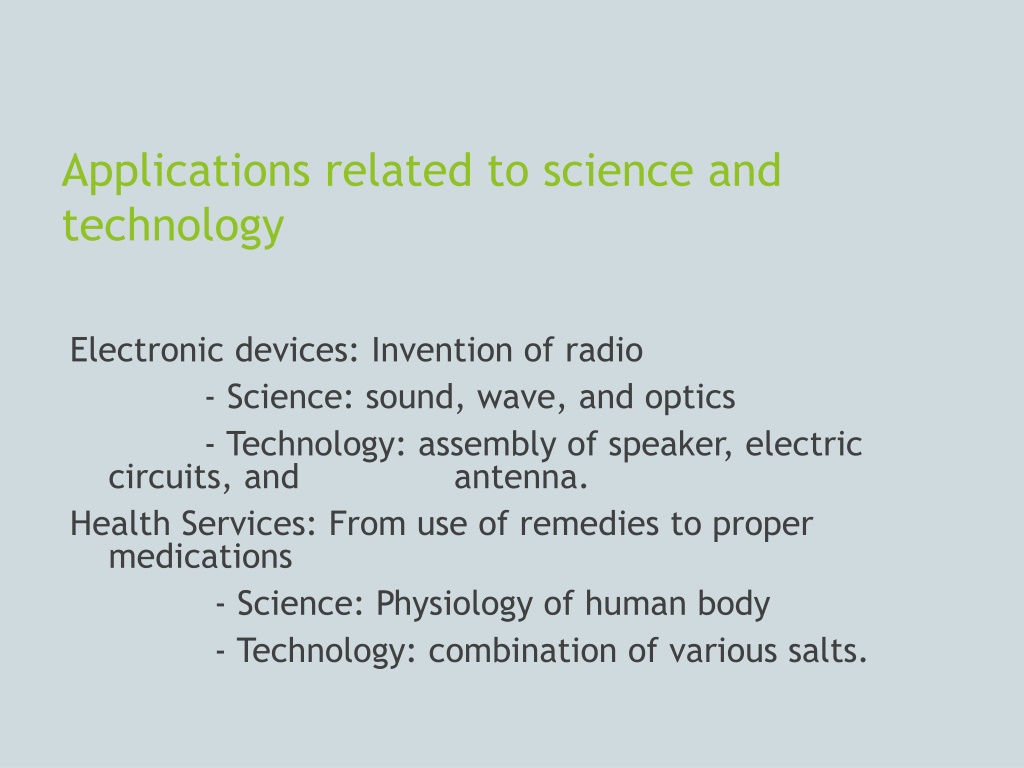 Applications related to science and technology

Electronic devices: Invention of radio

- Science: sound, wave, and optics

- Technology: assembly of speaker, electric circuits, and antenna.

Health Services: From use of remedies to proper medications

- Science: Physiology of human body

- Technology: combination of various salts.